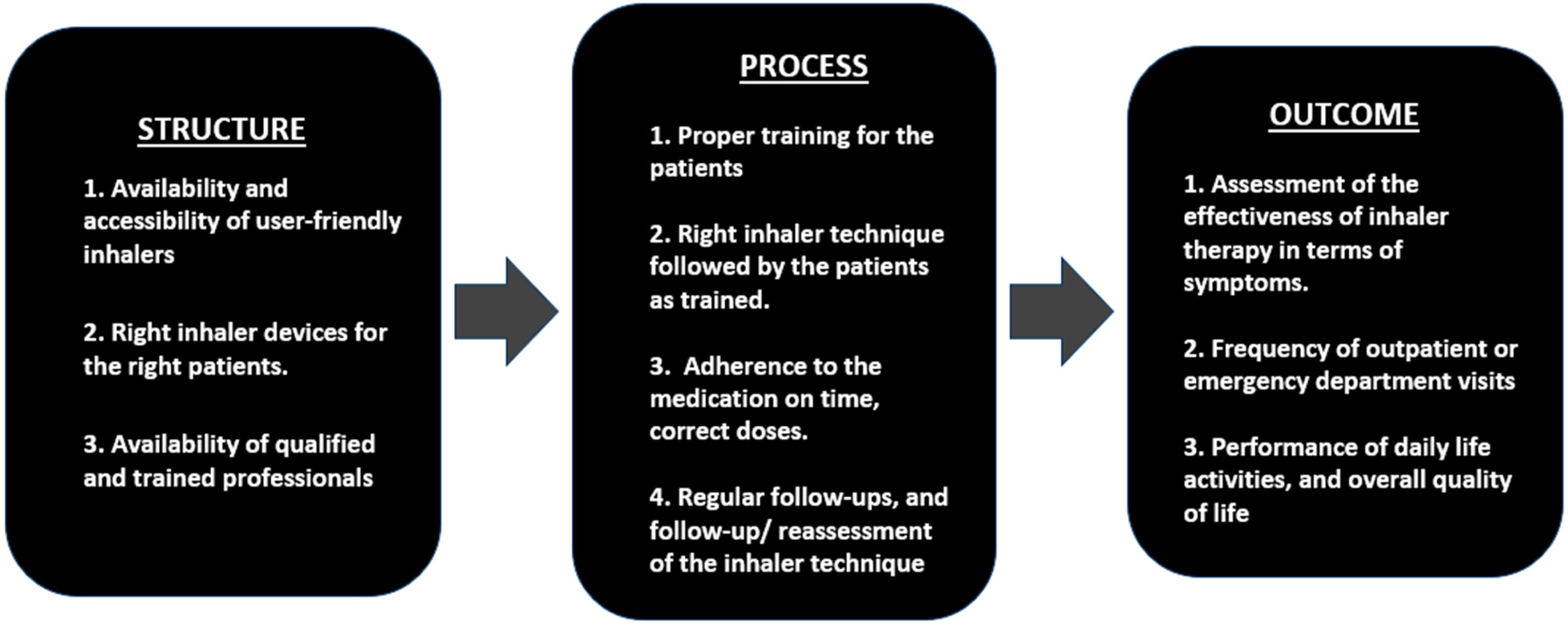 STRUCTURE

1. Availability and accessibility of user-friendly inhalers

2. Right inhaler devices for the right patients.

3. Availability of qualified and trained professionals

PROCESS

1. Proper training for the patients

2. Right inhaler technique followed by the patients as trained.

3.  Adherence to the medication on time, correct doses.

4. Regular follow-ups, and follow-up/ reassessment of the inhaler technique

OUTCOME

1. Assessment of the effectiveness of inhaler therapy in terms of symptoms.

2. Frequency of outpatient or emergency department visits

3. Performance of daily life activities, and overall quality of life